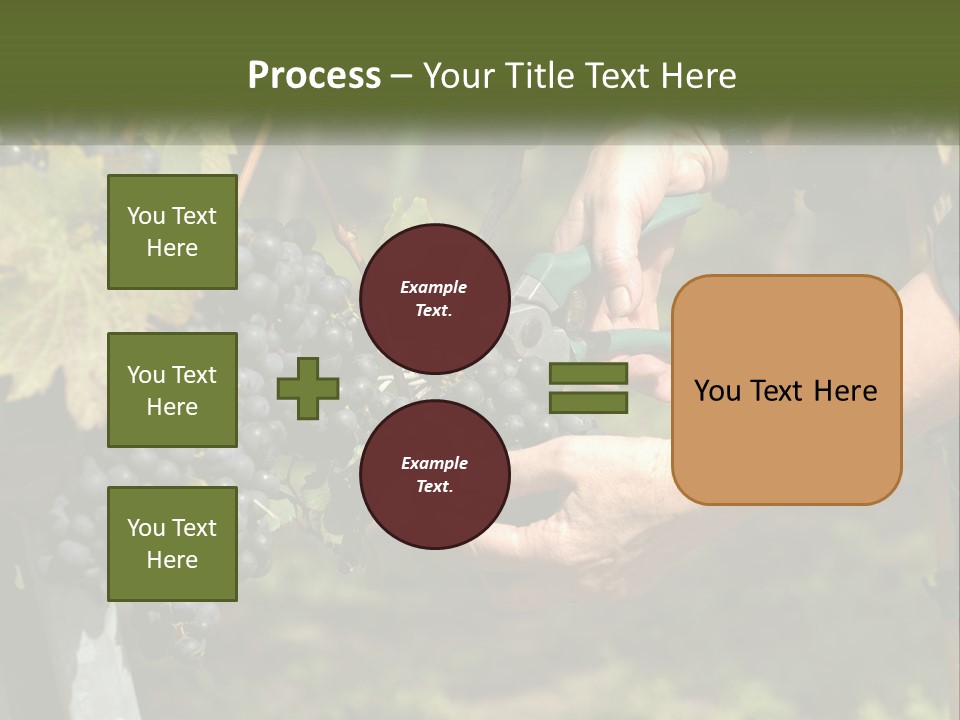 Process – Your Title Text Here

You Text Here

You Text Here

You Text Here

Example Text.

Example Text.

You Text Here